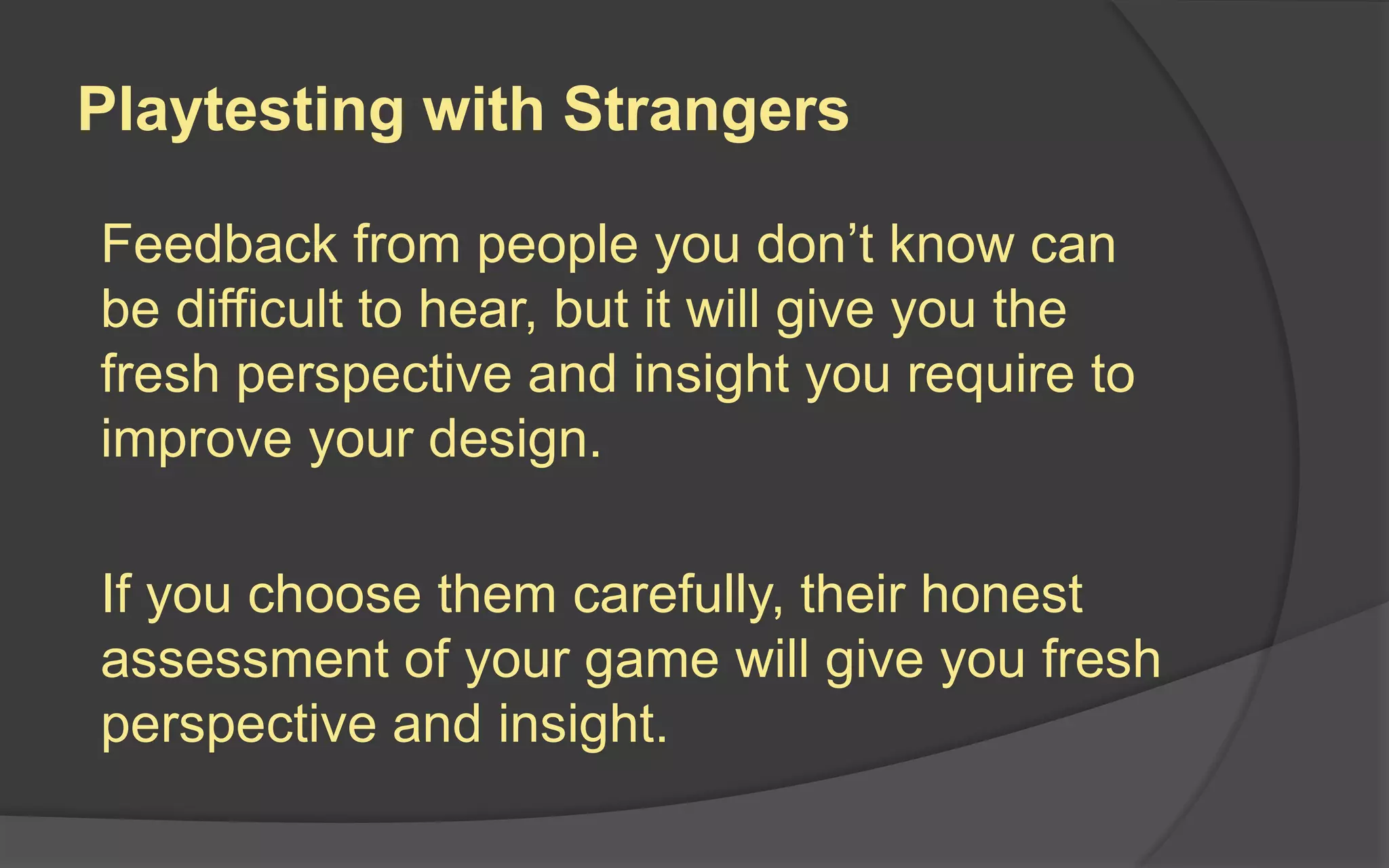 Playtesting with Strangers

Feedback from people you don’t know can be difficult to hear, but it will give you the fresh perspective and insight you require to improve your design.

If you choose them carefully, their honest assessment of your game will give you fresh perspective and insight.